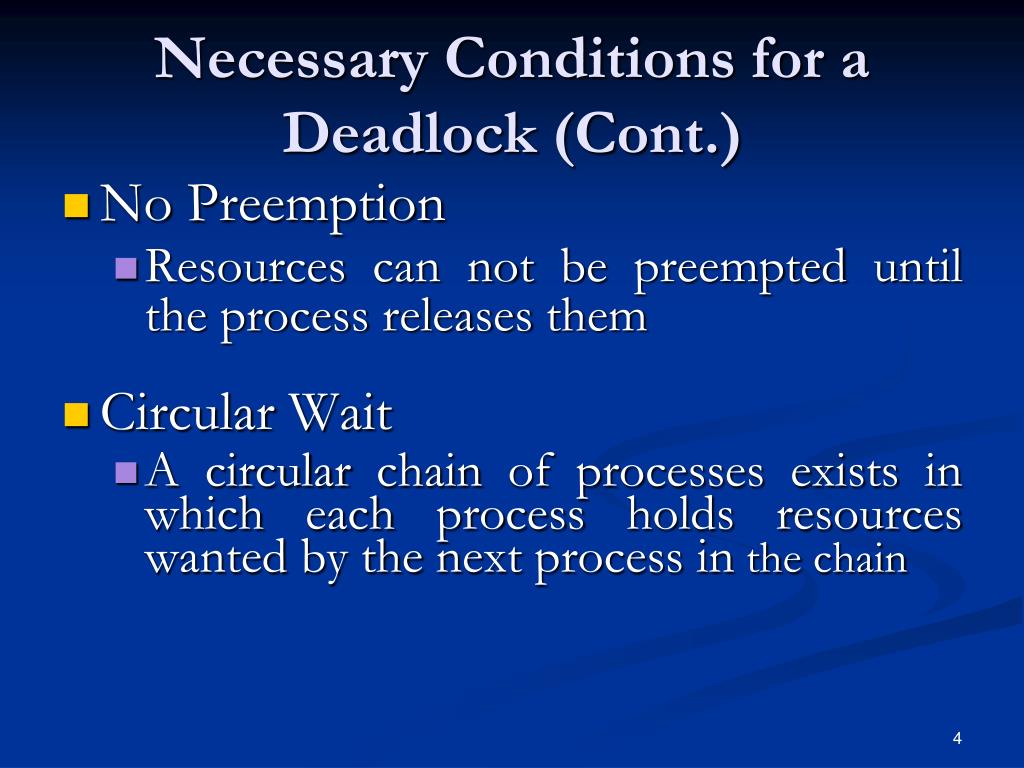 Necessary Conditions for a Deadlock (Cont.)

No Preemption

Resources can not be preempted until the process releases them

Circular Wait

A circular chain of processes exists in which each process holds resources wanted by the next process in the chain

4